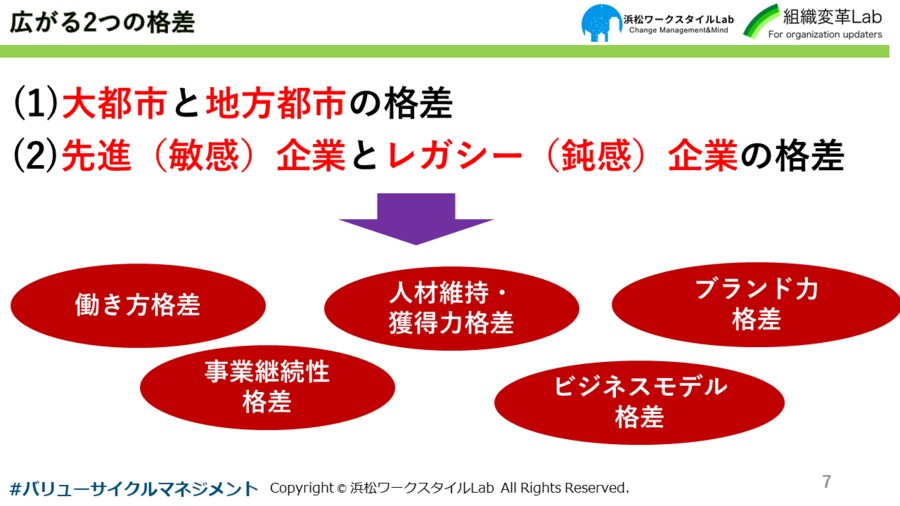 広がる2つの格差

浜松ワークスタイルLab
Change Management&Mind

組織変革Lab
For organization updaters

(1)大都市と地方都市の格差
(2)先進（敏感）企業とレガシー（鈍感）企業の格差

働き方格差

人材維持・獲得力格差

ブランド力格差

事業継続性格差

ビジネスモデル格差

#バリューサイクルマネジメント Copyright © 浜松ワークスタイルLab All Rights Reserved.

7